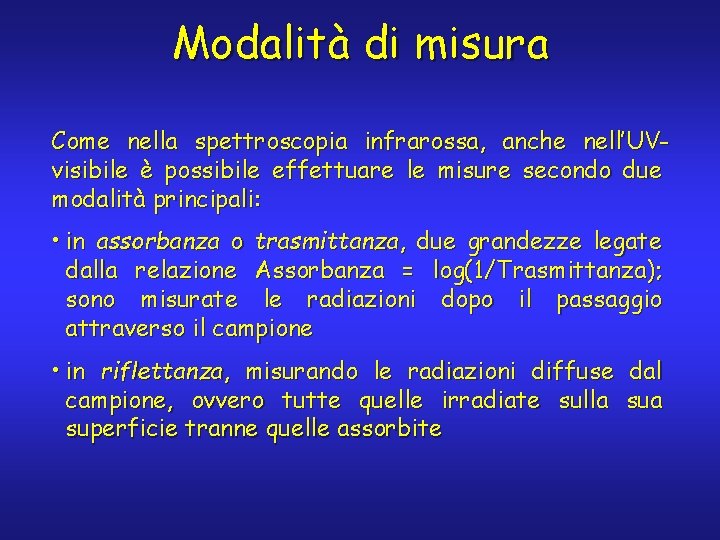 Modalità di misura

Come nella spettroscopia infrarossa, anche nell'UV-visibile è possibile effettuare le misure secondo due modalità principali:

• in assorbanza o trasmittanza, due grandezze legate dalla relazione Assorbanza = log(1/Trasmittanza); sono misurate le radiazioni dopo il passaggio attraverso il campione

• in riflettanza, misurando le radiazioni diffuse dal campione, ovvero tutte quelle irradiate sulla sua superficie tranne quelle assorbite